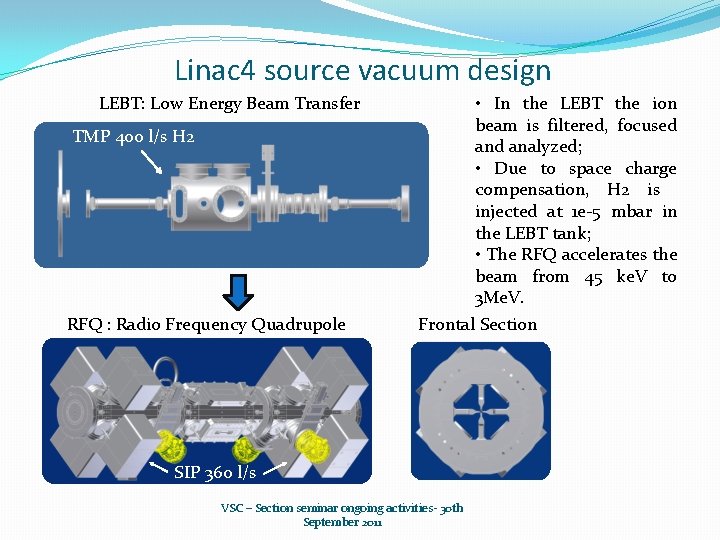 Linac4 source vacuum design

LEBT: Low Energy Beam Transfer

TMP 400 l/s H2

• In the LEBT the ion beam is filtered, focused and analyzed;

• Due to space charge compensation, H2 is injected at 1e-5 mbar in the LEBT tank;

• The RFQ accelerates the beam from 45 keV to 3MeV.

RFQ : Radio Frequency Quadrupole

Frontal Section

SIP 360 l/s

VSC – Section seminar ongoing activities- 30th September 2011